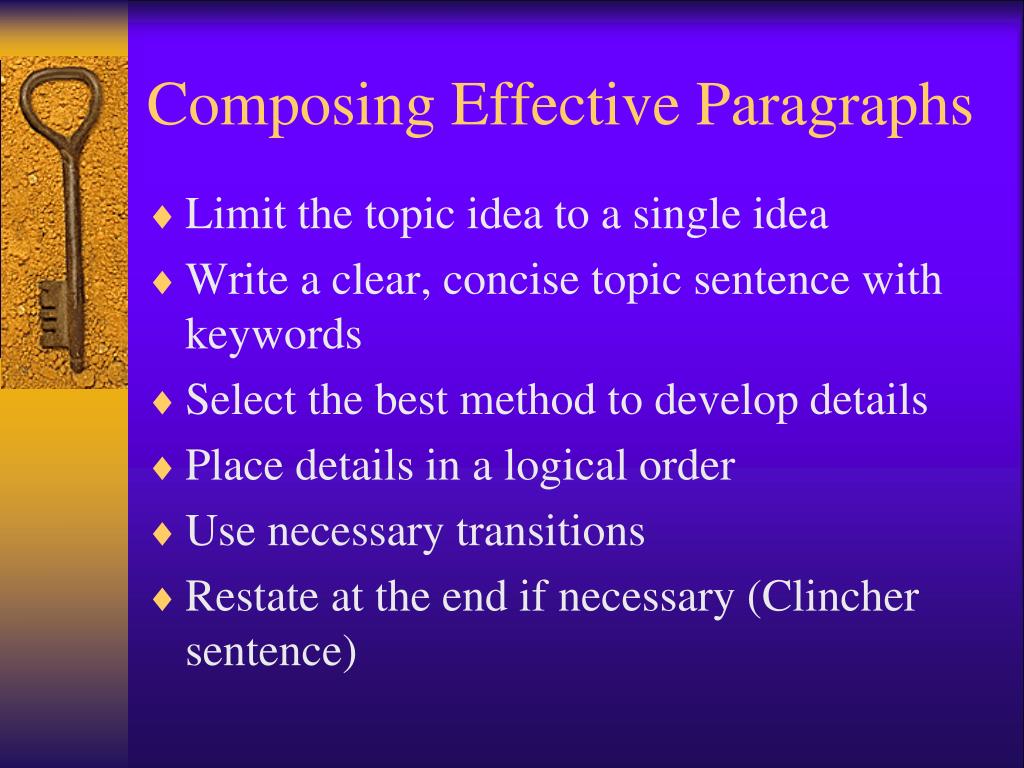 Composing Effective Paragraphs

♦ Limit the topic idea to a single idea
♦ Write a clear, concise topic sentence with keywords
♦ Select the best method to develop details
♦ Place details in a logical order
♦ Use necessary transitions
♦ Restate at the end if necessary (Clincher sentence)